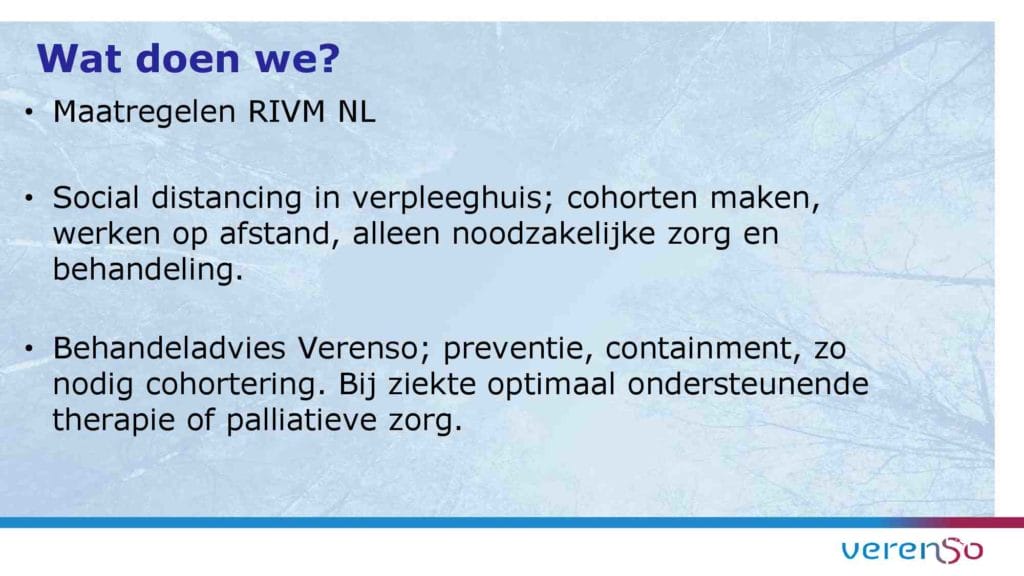 Wat doen we?

• Maatregelen RIVM NL

• Social distancing in verpleeghuis; cohorten maken, werken op afstand, alleen noodzakelijke zorg en behandeling.

• Behandeladvies Verenso; preventie, containment, zo nodig cohortering. Bij ziekte optimaal ondersteunende therapie of palliatieve zorg.

verenso